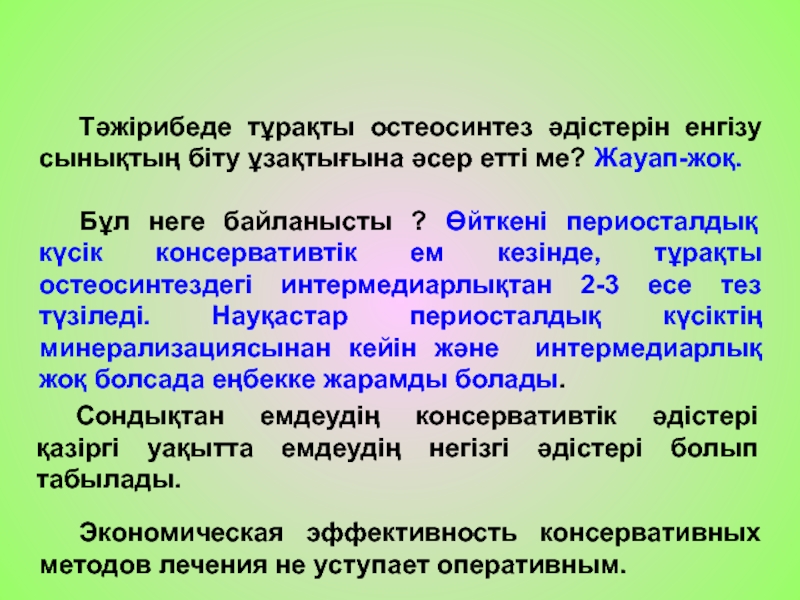 Тәжірибеде тұрақты остеосинтез әдістерін енгізу сынықтың біту ұзақтығына әсер етті ме? Жауап-жоқ.

Бұл неге байланысты ? Өйткені периосталдық күсік консервативтік ем кезінде, тұрақты остеосинтездегі интермедиарлықтан 2-3 есе тез түзіледі. Науқастар периосталдық күсіктің минерализациясынан кейін және интермедиарлық жоқ болсада еңбекке жарамды болады.

Сондықтан емдеудің консервативтік әдістері қазіргі уақытта емдеудің негізгі әдістері болып табылады.

Экономическая эффективность консервативных методов лечения не уступает оперативным.